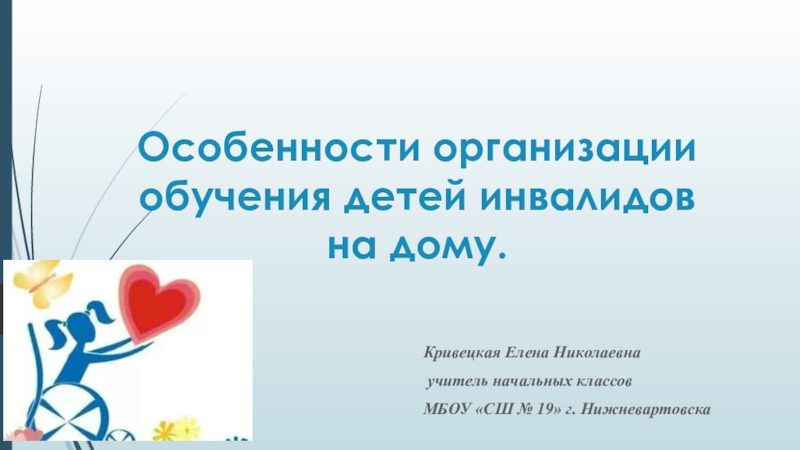 Особенности организации обучения детей инвалидов на дому.

Кривецкая Елена Николаевна
учитель начальных классов
МБОУ «СШ № 19» г. Нижневартовска